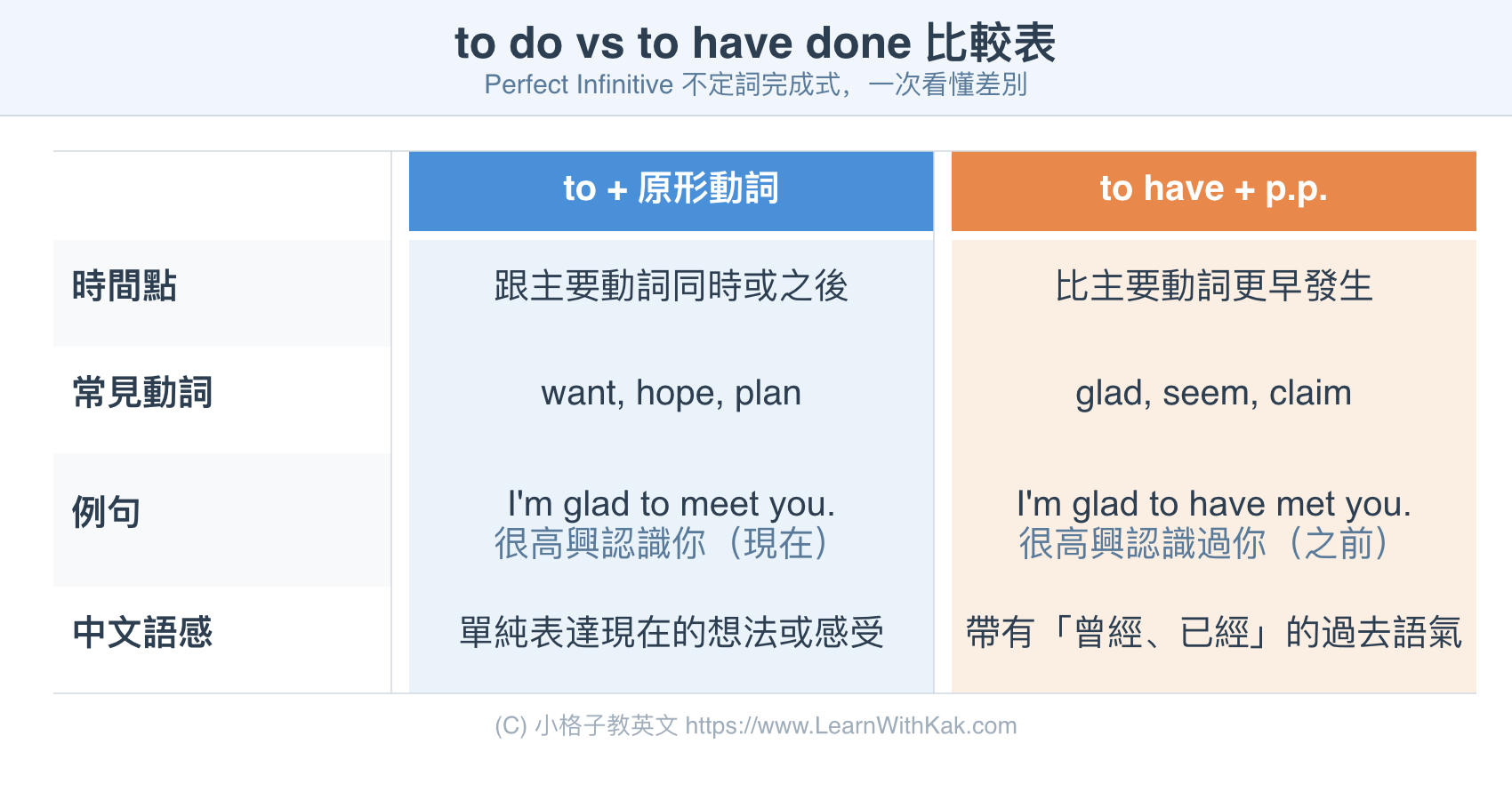 to do vs to have done 比較表

Perfect Infinitive 不定詞完成式，一次看懂差別

| | to + 原形動詞 | to have + p.p. |
|---|---|---|
| 時間點 | 跟主要動詞同時或之後 | 比主要動詞更早發生 |
| 常見動詞 | want, hope, plan | glad, seem, claim |
| 例句 | I'm glad to meet you. 很高興認識你（現在） | I'm glad to have met you. 很高興認識過你（之前） |
| 中文語感 | 單純表達現在的想法或感受 | 帶有「曾經、已經」的過去語氣 |

(C) 小格子教英文 https://www.LearnWithKak.com